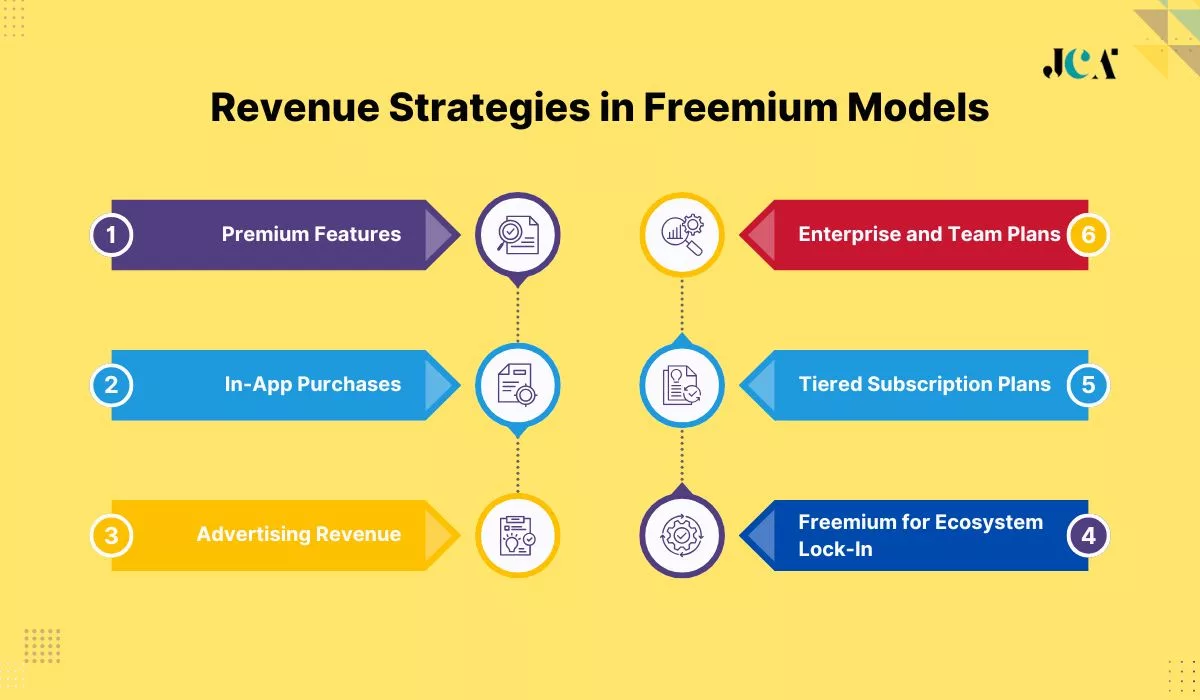 JCA

Revenue Strategies in Freemium Models

1 Premium Features

2 In-App Purchases

3 Advertising Revenue

Enterprise and Team Plans 6

Tiered Subscription Plans 5

Freemium for Ecosystem Lock-In 4